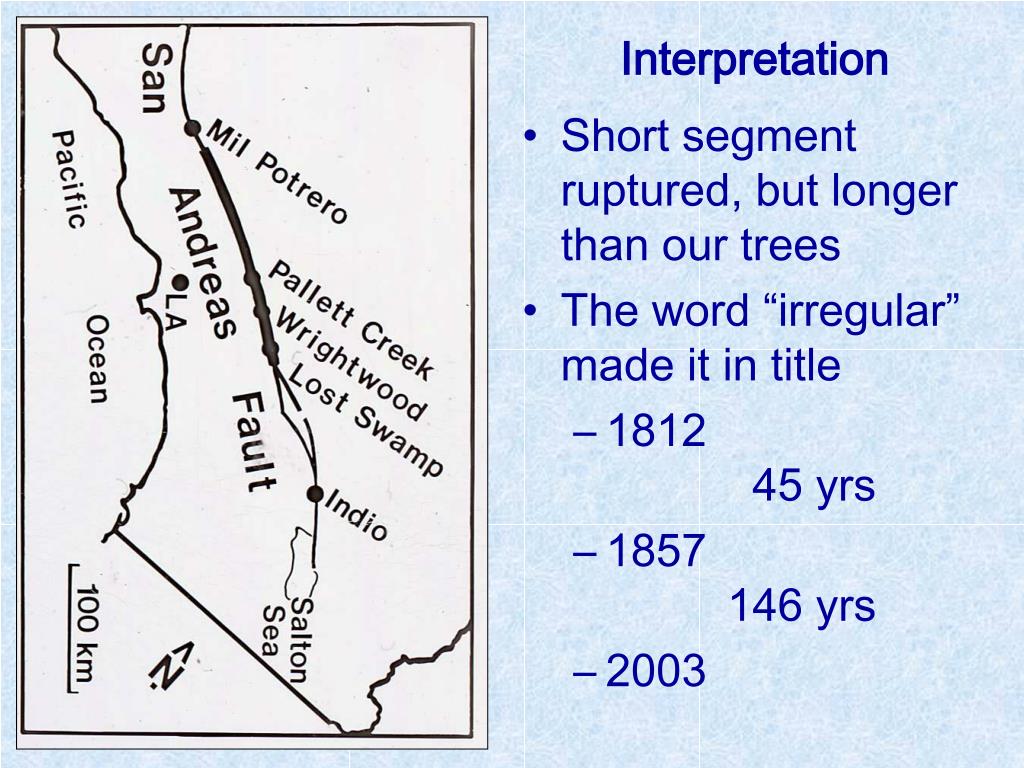 San Andreas Fault

Pacific Ocean

Mil Potrero

Pallett Creek

Wrightwood

Lost Swamp

LA

Indio

Salton Sea

100 km

N

Interpretation

• Short segment ruptured, but longer than our trees

• The word “irregular” made it in title

– 1812

45 yrs

– 1857

146 yrs

– 2003